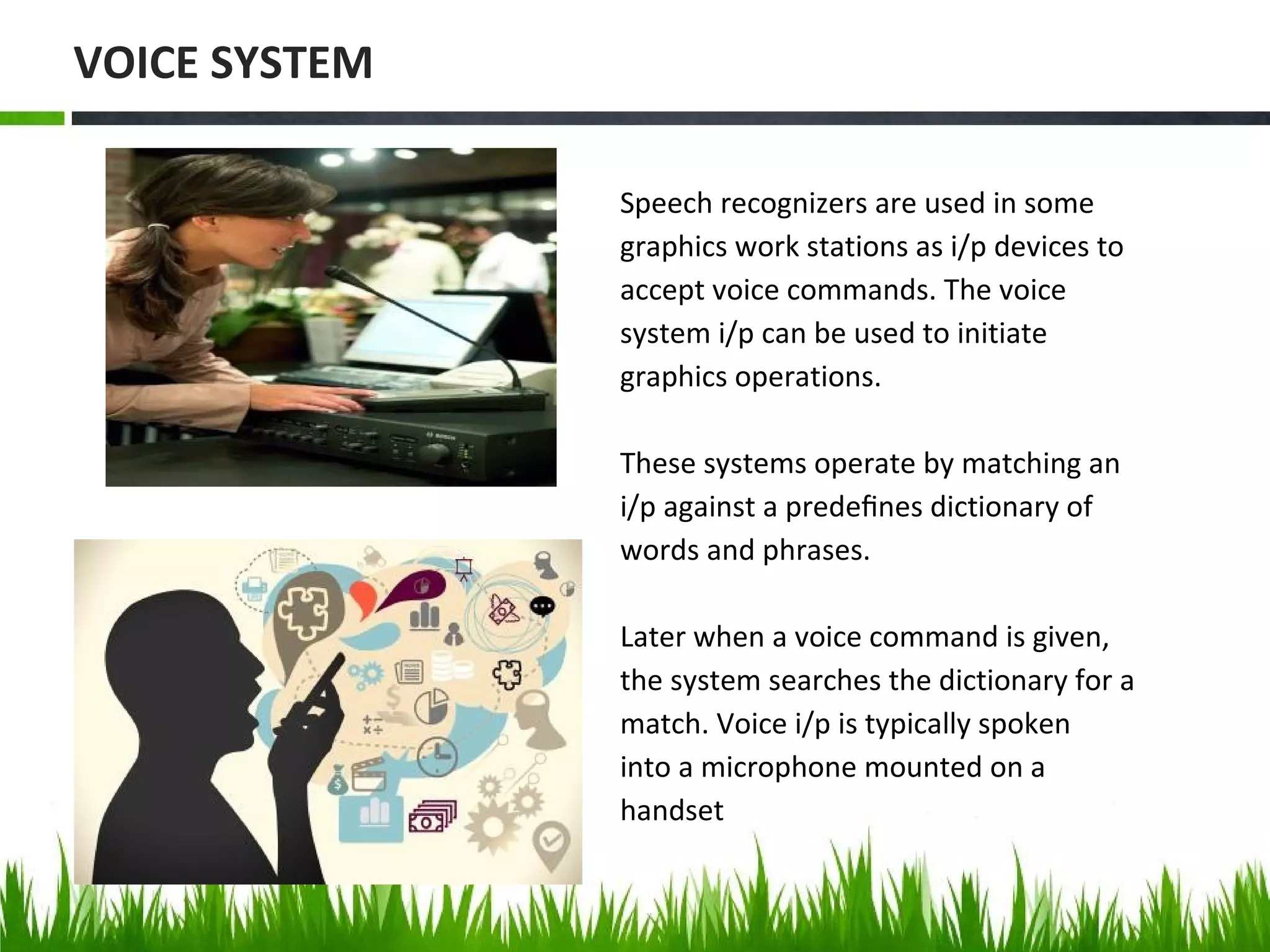 VOICE SYSTEM

Speech recognizers are used in some graphics work stations as i/p devices to accept voice commands. The voice system i/p can be used to initiate graphics operations.

These systems operate by matching an i/p against a predefines dictionary of words and phrases.

Later when a voice command is given, the system searches the dictionary for a match. Voice i/p is typically spoken into a microphone mounted on a handset